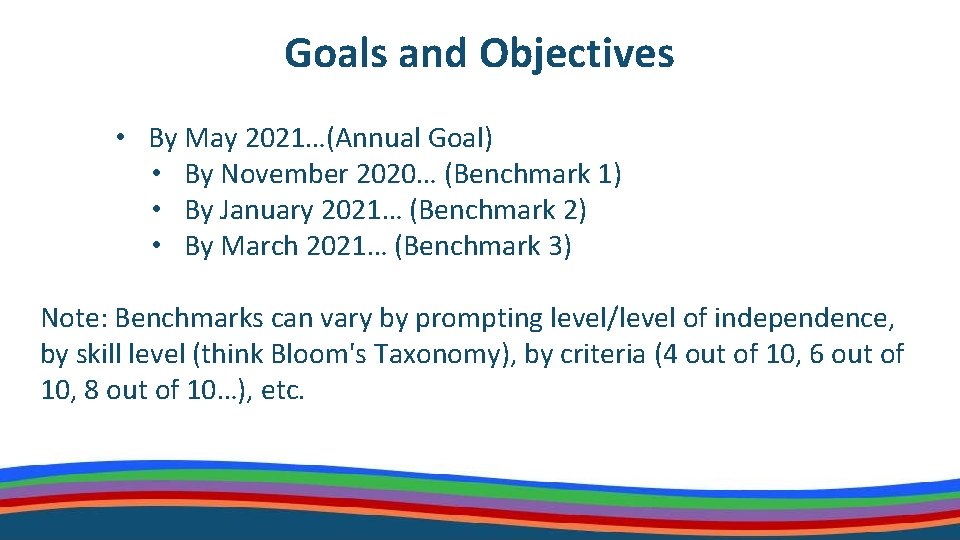 Goals and Objectives

• By May 2021…(Annual Goal)
  • By November 2020… (Benchmark 1)
  • By January 2021… (Benchmark 2)
  • By March 2021… (Benchmark 3)

Note: Benchmarks can vary by prompting level/level of independence, by skill level (think Bloom's Taxonomy), by criteria (4 out of 10, 6 out of 10, 8 out of 10…), etc.